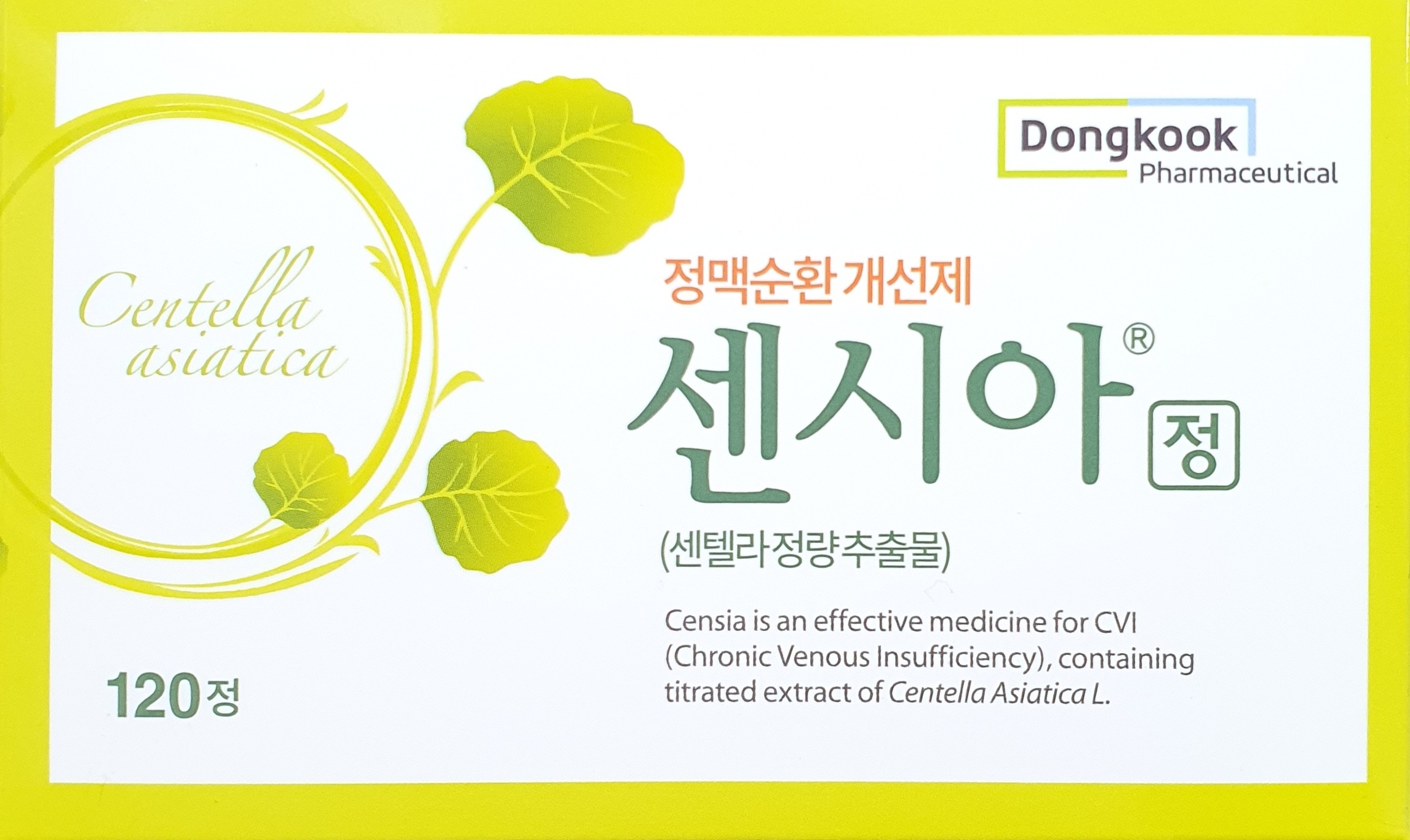 Dongkook
Pharmaceutical

Centella asiatica

정맥순환 개선제

센시아® 정

(센텔라정량추출물)

Censia is an effective medicine for CVI (Chronic Venous Insufficiency), containing titrated extract of Centella Asiatica L.

120정